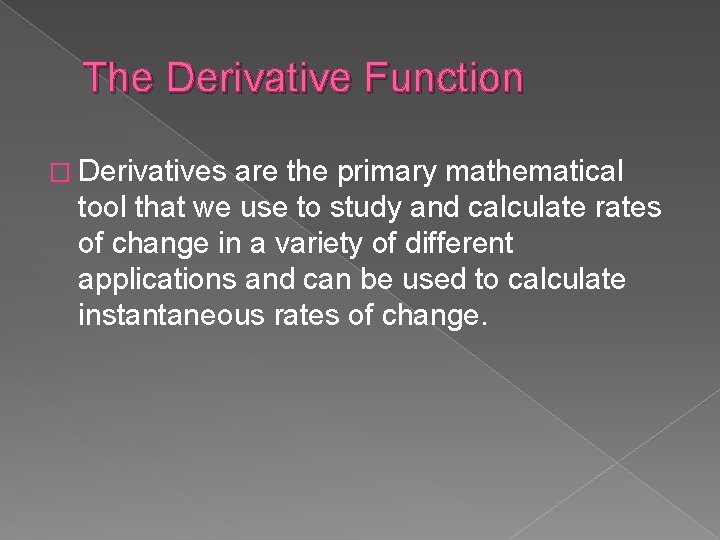 The Derivative Function

Derivatives are the primary mathematical tool that we use to study and calculate rates of change in a variety of different applications and can be used to calculate instantaneous rates of change.